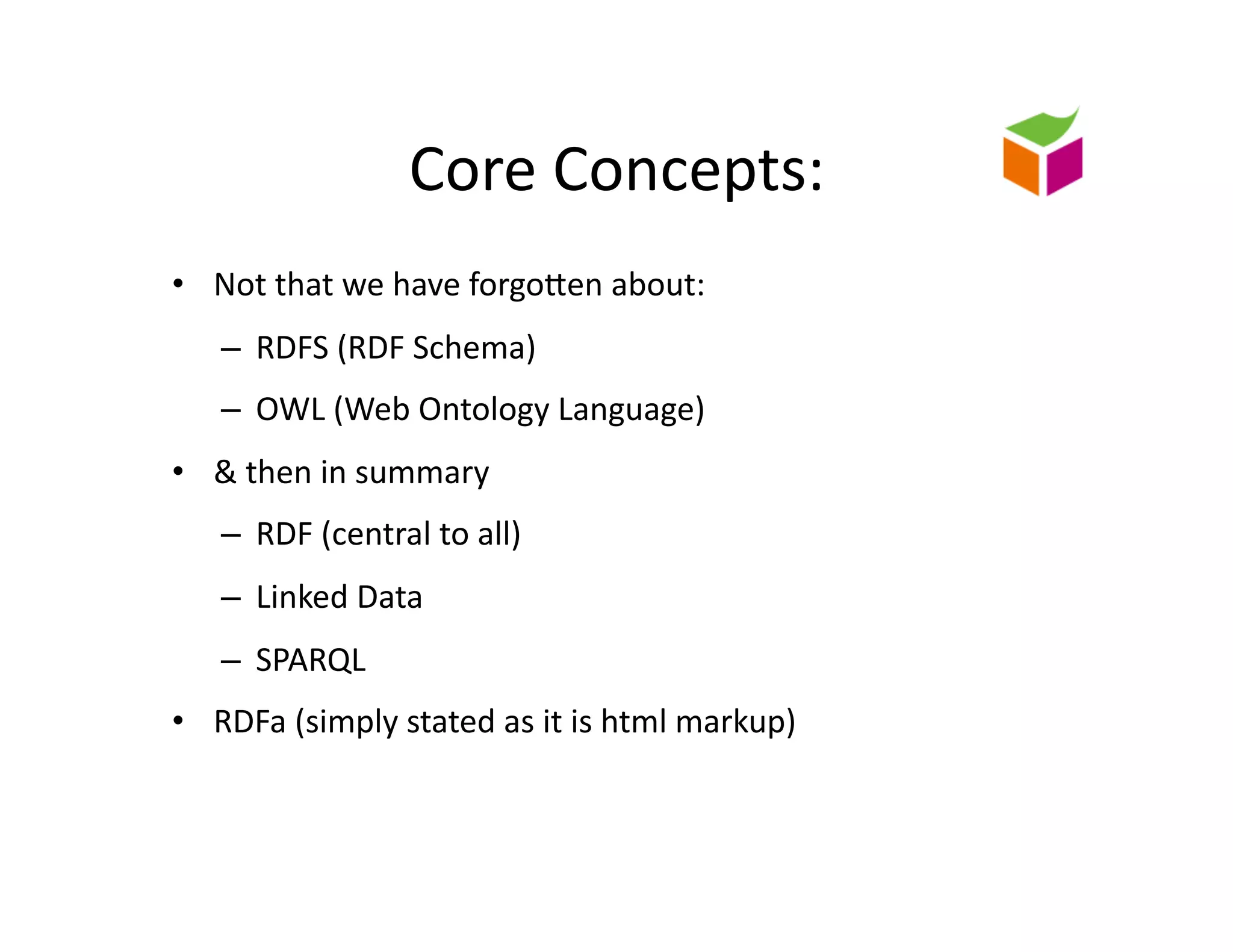 Core Concepts:

• Not that we have forgotten about:
 – RDFS (RDF Schema)
 – OWL (Web Ontology Language)
• & then in summary
 – RDF (central to all)
 – Linked Data
 – SPARQL
• RDFa (simply stated as it is html markup)